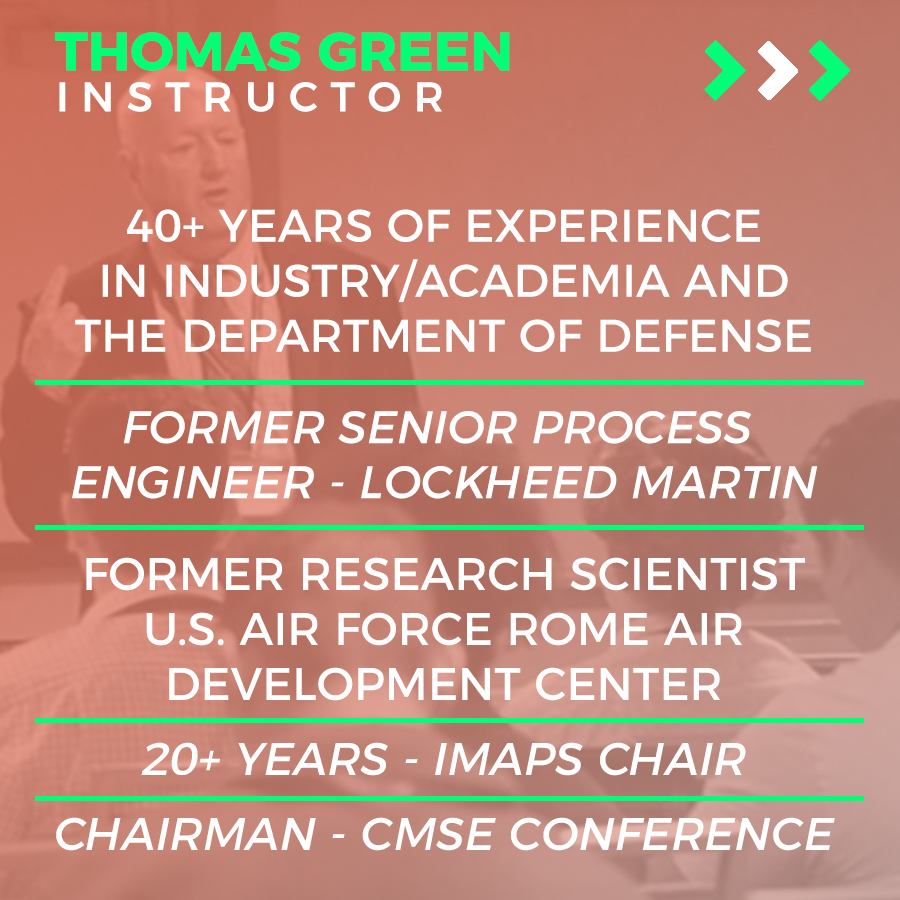 THOMAS GREEN
INSTRUCTOR

40+ YEARS OF EXPERIENCE IN INDUSTRY/ACADEMIA AND THE DEPARTMENT OF DEFENSE

FORMER SENIOR PROCESS ENGINEER - LOCKHEED MARTIN

FORMER RESEARCH SCIENTIST U.S. AIR FORCE ROME AIR DEVELOPMENT CENTER

20+ YEARS - IMAPS CHAIR

CHAIRMAN - CMSE CONFERENCE